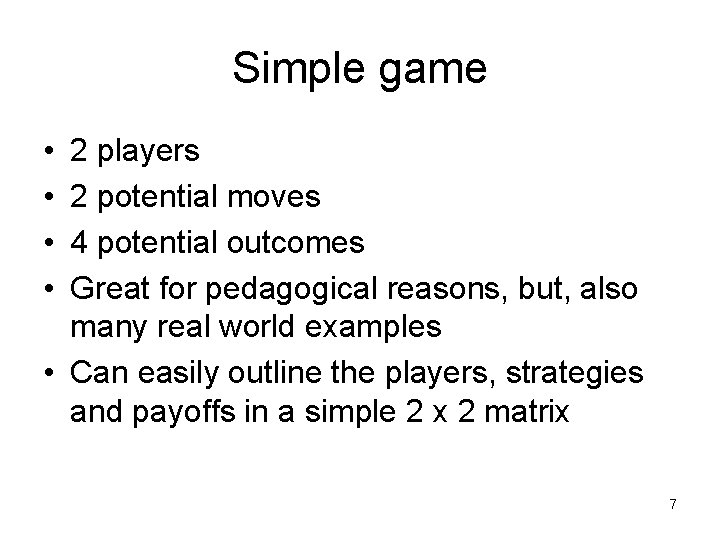 Simple game

• 2 players
• 2 potential moves
• 4 potential outcomes
• Great for pedagogical reasons, but, also many real world examples
• Can easily outline the players, strategies and payoffs in a simple 2 x 2 matrix

7